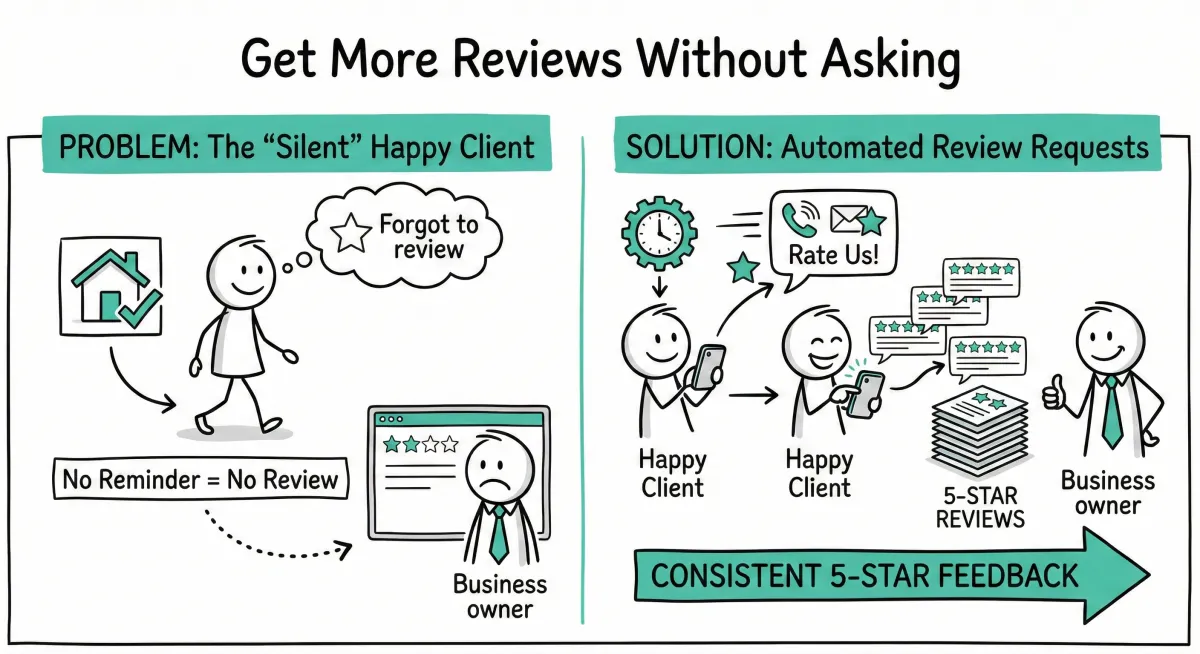 Get More Reviews Without Asking

PROBLEM: The “Silent” Happy Client

Forgot to review

No Reminder = No Review

Business owner

SOLUTION: Automated Review Requests

Rate Us!

Happy Client

Happy Client

5-STAR REVIEWS

Business owner

CONSISTENT 5-STAR FEEDBACK